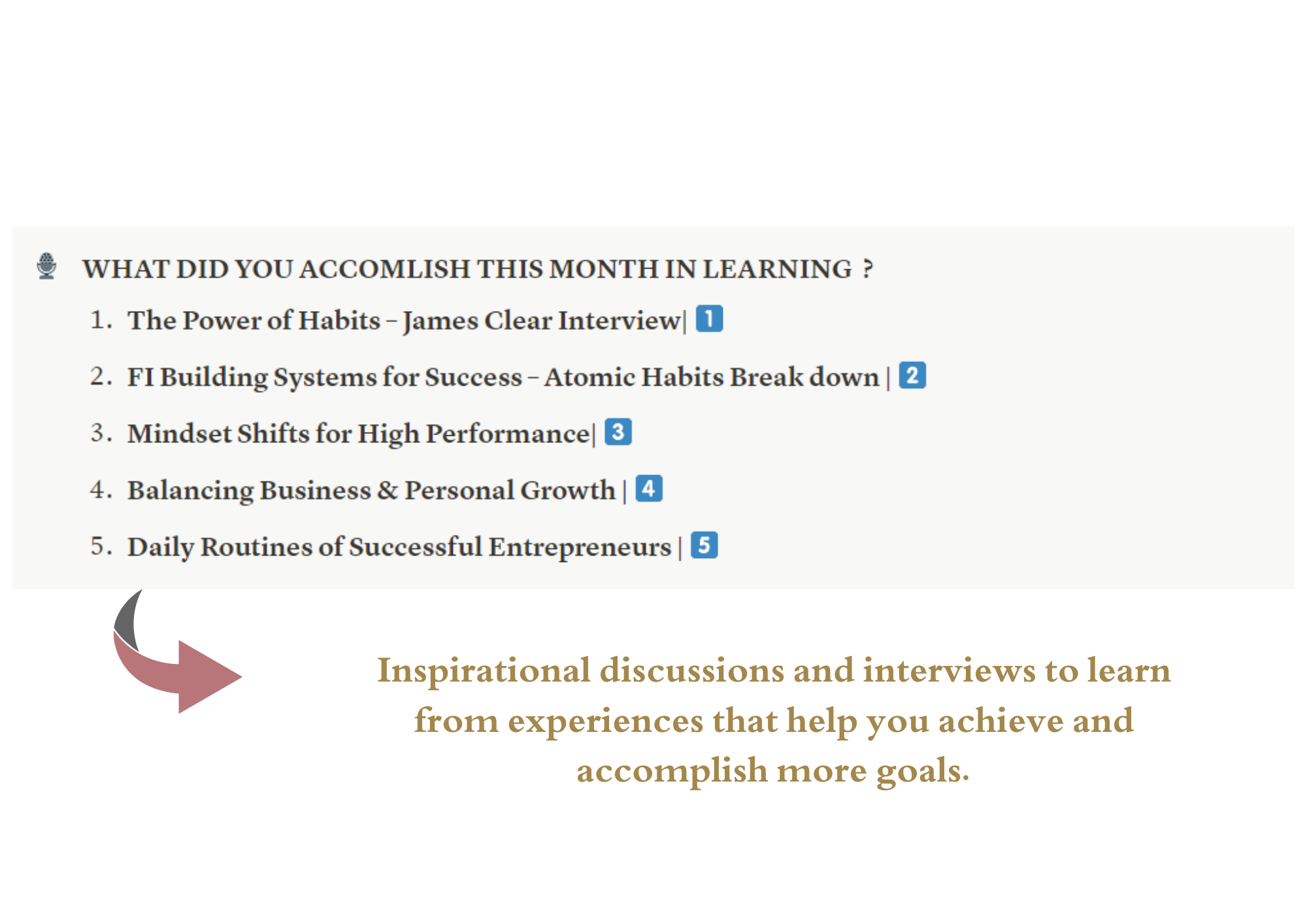 WHAT DID YOU ACCOMLISH THIS MONTH IN LEARNING ?

1. The Power of Habits – James Clear Interview| 1
2. FI Building Systems for Success – Atomic Habits Break down | 2
3. Mindset Shifts for High Performance| 3
4. Balancing Business & Personal Growth | 4
5. Daily Routines of Successful Entrepreneurs | 5

Inspirational discussions and interviews to learn from experiences that help you achieve and accomplish more goals.